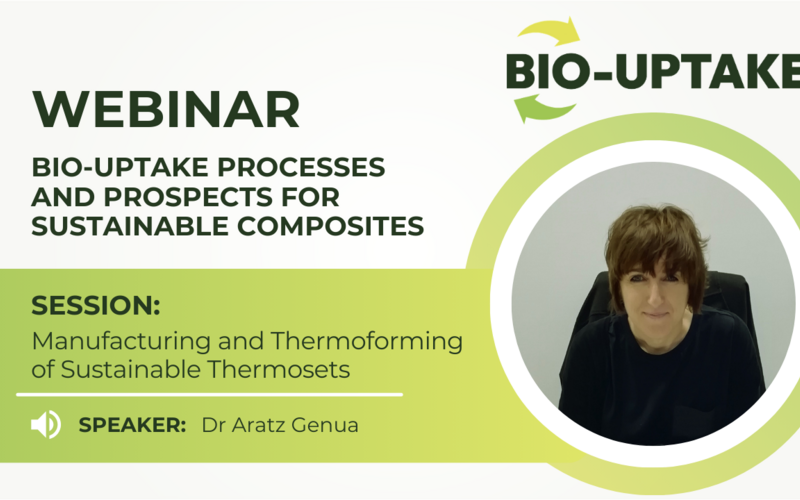 BIO-UPTAKE

WEBINAR

BIO-UPTAKE PROCESSES AND PROSPECTS FOR SUSTAINABLE COMPOSITES

SESSION:
Manufacturing and Thermoforming of Sustainable Thermosets

SPEAKER: Dr Aratz Genua